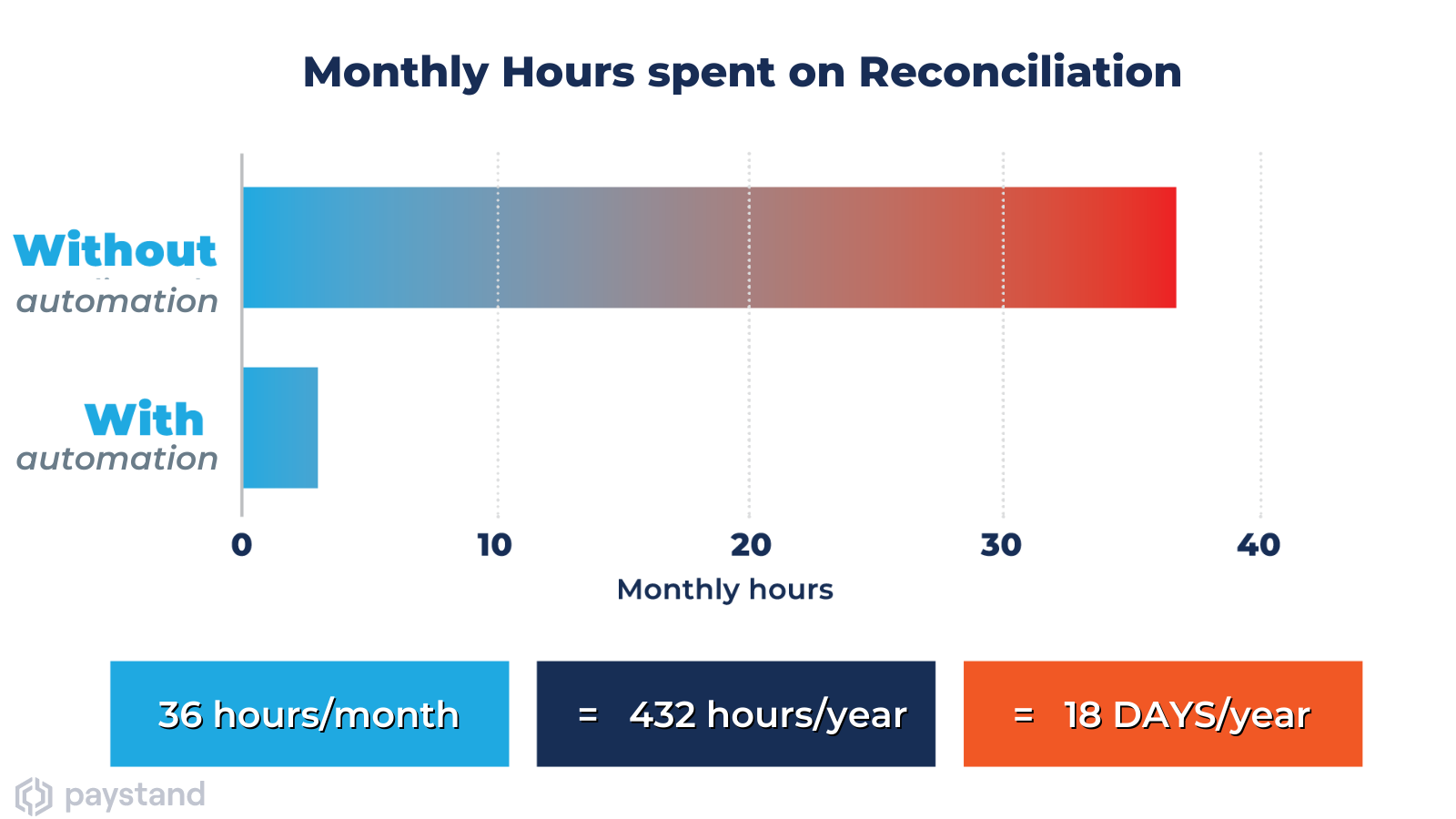 Monthly Hours spent on Reconciliation

Without automation

With automation

0
10
20
30
40

Monthly hours

36 hours/month

= 432 hours/year

= 18 DAYS/year

paystand